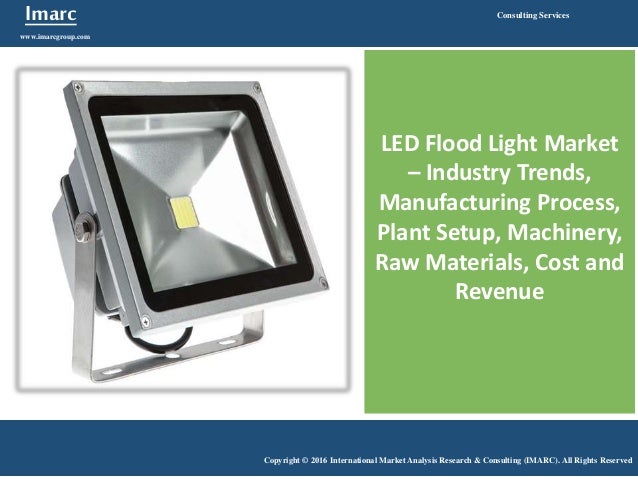 Imarc

www.imarcgroup.com

Consulting Services

LED Flood Light Market – Industry Trends, Manufacturing Process, Plant Setup, Machinery, Raw Materials, Cost and Revenue

Copyright © 2016 International Market Analysis Research & Consulting (IMARC). All Rights Reserved